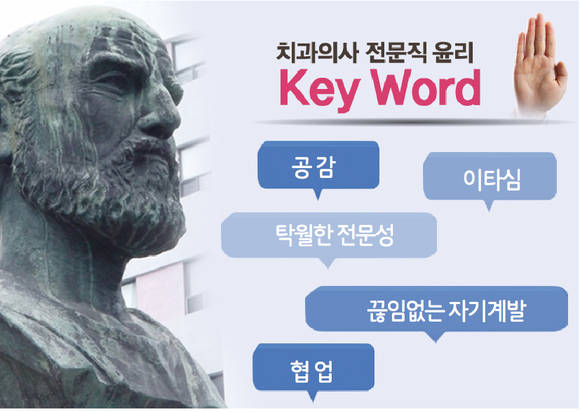 치과의사 전문직 윤리
Key Word

공감

이타심

탁월한 전문성

끊임없는 자기계발

협업